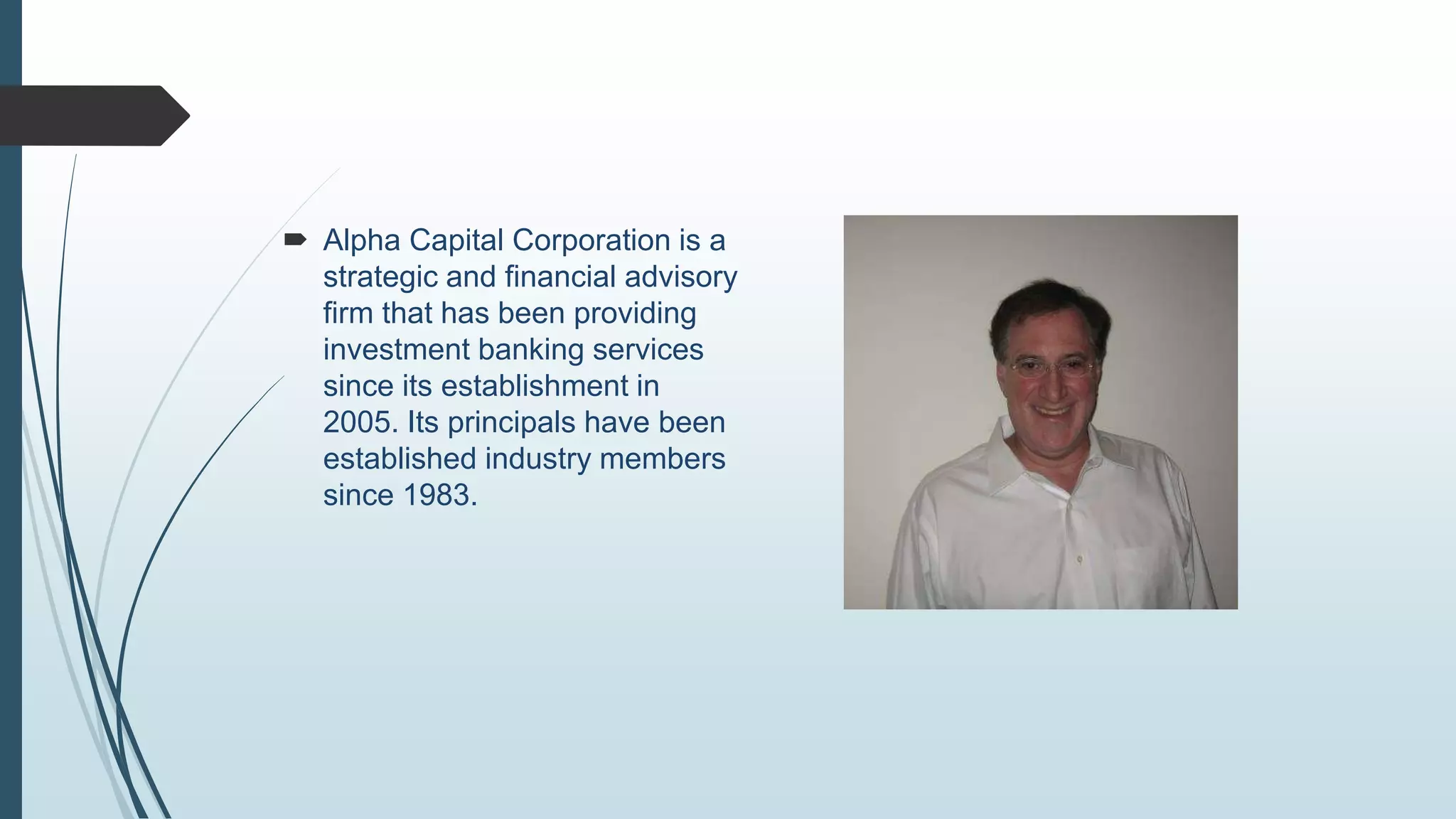 Alpha Capital Corporation is a strategic and financial advisory firm that has been providing investment banking services since its establishment in 2005. Its principals have been established industry members since 1983.